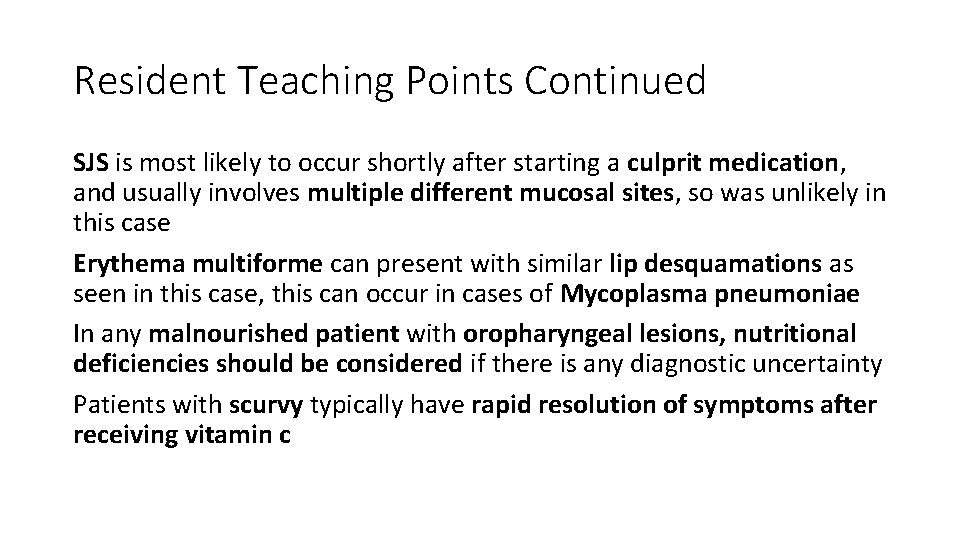 Resident Teaching Points Continued

SJS is most likely to occur shortly after starting a culprit medication, and usually involves multiple different mucosal sites, so was unlikely in this case

Erythema multiforme can present with similar lip desquamations as seen in this case, this can occur in cases of Mycoplasma pneumoniae

In any malnourished patient with oropharyngeal lesions, nutritional deficiencies should be considered if there is any diagnostic uncertainty

Patients with scurvy typically have rapid resolution of symptoms after receiving vitamin c